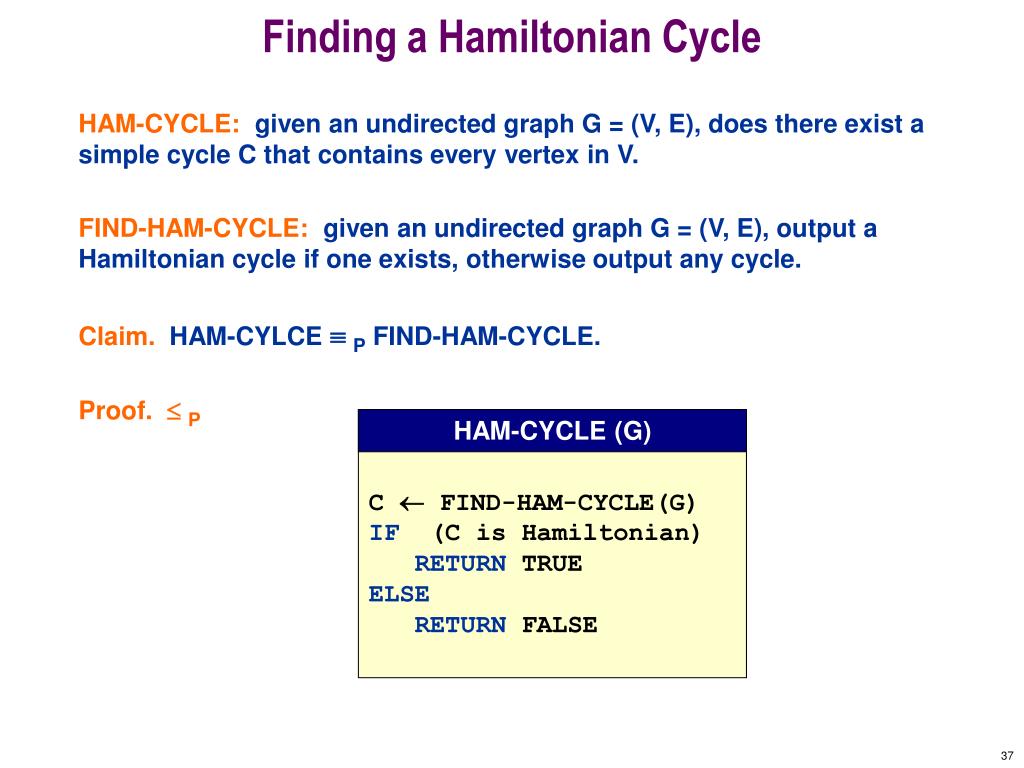 Finding a Hamiltonian Cycle

HAM-CYCLE: given an undirected graph G = (V, E), does there exist a simple cycle C that contains every vertex in V.

FIND-HAM-CYCLE: given an undirected graph G = (V, E), output a Hamiltonian cycle if one exists, otherwise output any cycle.

Claim. HAM-CYLCE $\equiv_P$ FIND-HAM-CYCLE.

Proof. $\leq_P$

HAM-CYCLE (G)

C $\leftarrow$ FIND-HAM-CYCLE(G)
IF (C is Hamiltonian)
RETURN TRUE
ELSE
RETURN FALSE

37